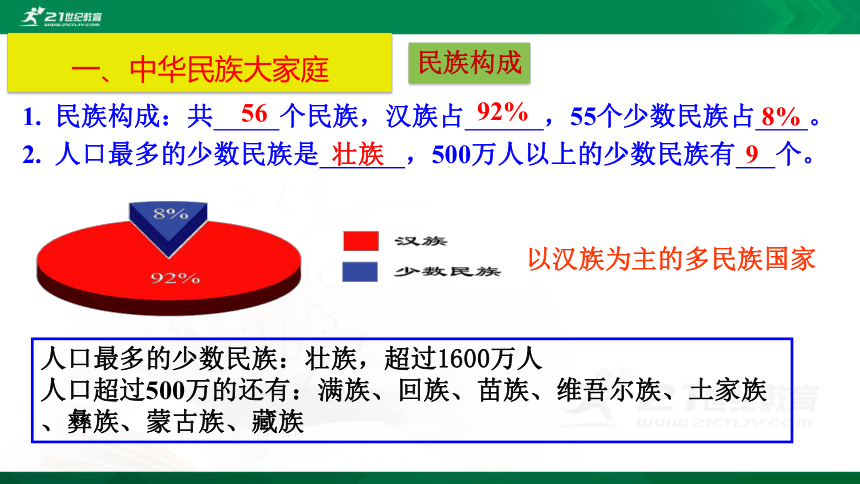 21世纪教育
www.21cnjy.com

一、中华民族大家庭

民族构成

1. 民族构成：共 56 个民族，汉族占 92% ，55个少数民族占 8% 。
2. 人口最多的少数民族是 壮族 ，500万人以上的少数民族有 9 个。

8%
92%

汉族
少数民族

以汉族为主的多民族国家

人口最多的少数民族：壮族，超过1600万人
人口超过500万的还有：满族、回族、苗族、维吾尔族、土家族、彝族、蒙古族、藏族

21世纪教育
www.21cnjy.com